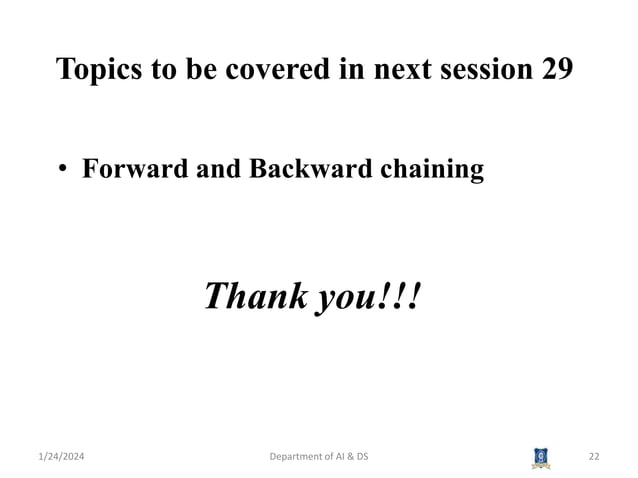 Topics to be covered in next session 29

• Forward and Backward chaining

Thank you!!!

1/24/2024 Department of AI & DS 22